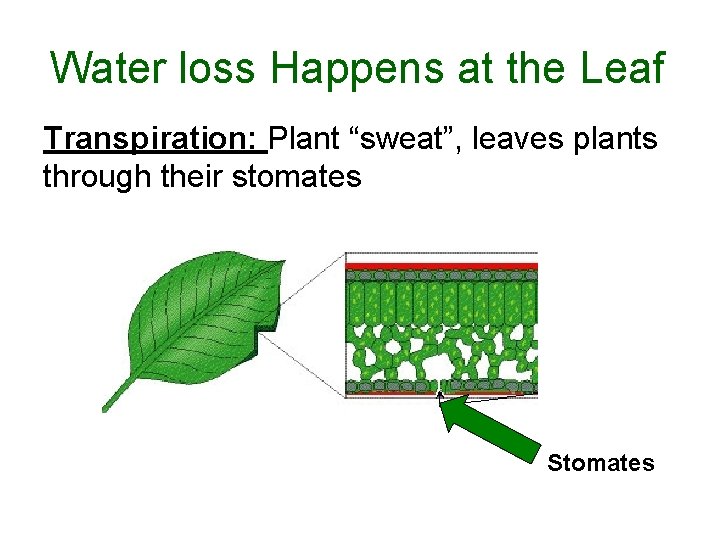 Water loss Happens at the Leaf

Transpiration: Plant “sweat”, leaves plants through their stomates

Stomates